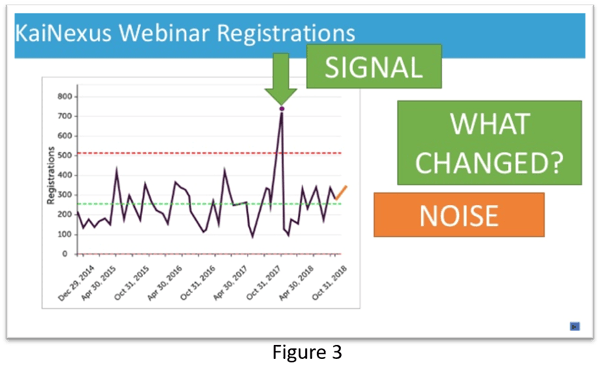 KaiNexus Webinar Registrations

SIGNAL

WHAT CHANGED?

NOISE

Registrations

800
700
600
500
400
300
200
100
0

Dec 29, 2014
Apr 30, 2015
Oct 31, 2015
Apr 30, 2016
Oct 31, 2016
Apr 30, 2017
Oct 31, 2017
Apr 30, 2018
Oct 31, 2018

Figure 3